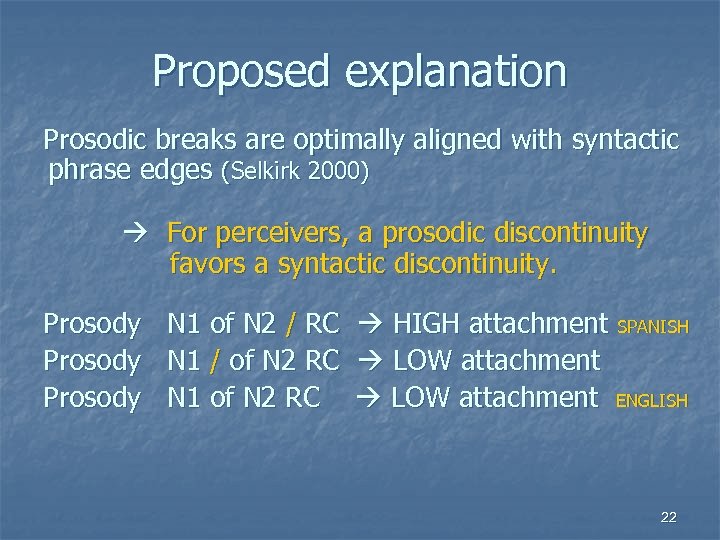 Proposed explanation

Prosodic breaks are optimally aligned with syntactic phrase edges (Selkirk 2000)

→ For perceivers, a prosodic discontinuity favors a syntactic discontinuity.

Prosody N1 of N2 / RC → HIGH attachment SPANISH
Prosody N1 / of N2 RC → LOW attachment
Prosody N1 of N2 RC → LOW attachment ENGLISH

22